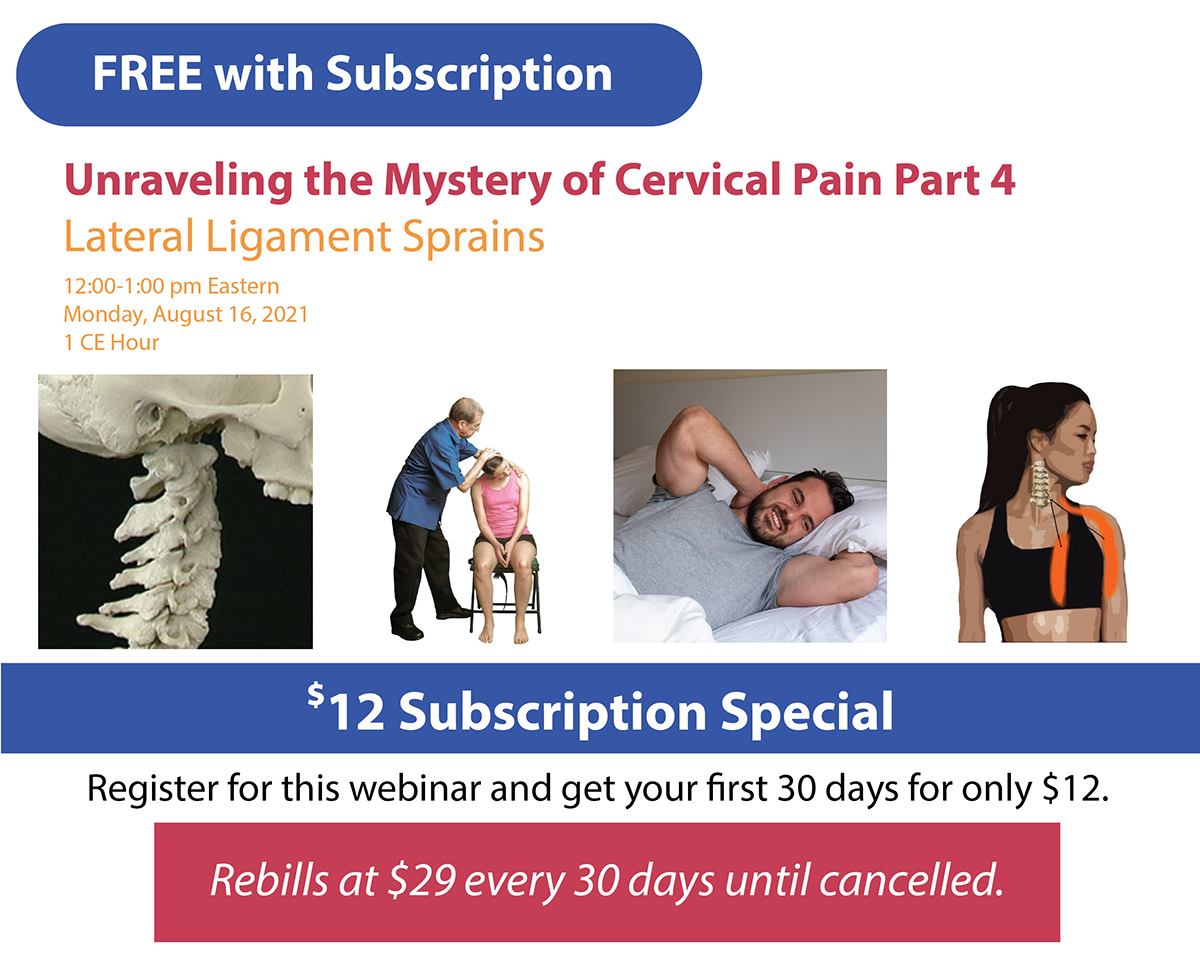 FREE with Subscription

Unraveling the Mystery of Cervical Pain Part 4

Lateral Ligament Sprains

12:00-1:00 pm Eastern
Monday, August 16, 2021
1 CE Hour

$12 Subscription Special

Register for this webinar and get your first 30 days for only $12.

Rebills at $29 every 30 days until cancelled.